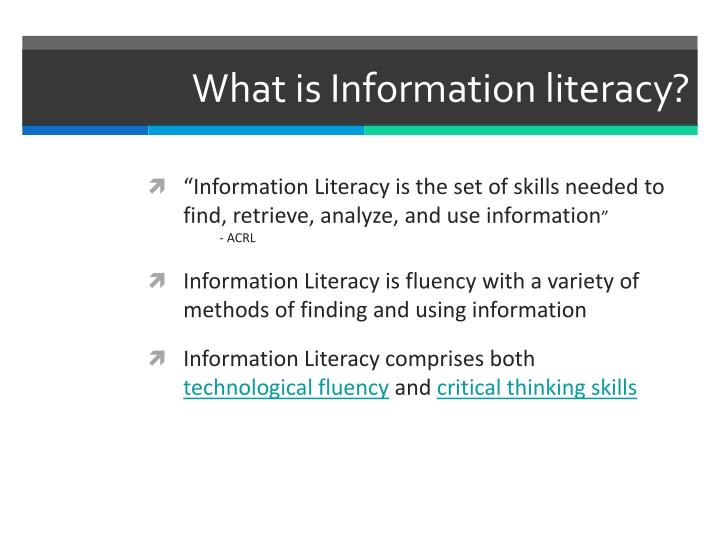 What is Information literacy?

“Information Literacy is the set of skills needed to find, retrieve, analyze, and use information”
- ACRL

Information Literacy is fluency with a variety of methods of finding and using information

Information Literacy comprises both technological fluency and critical thinking skills